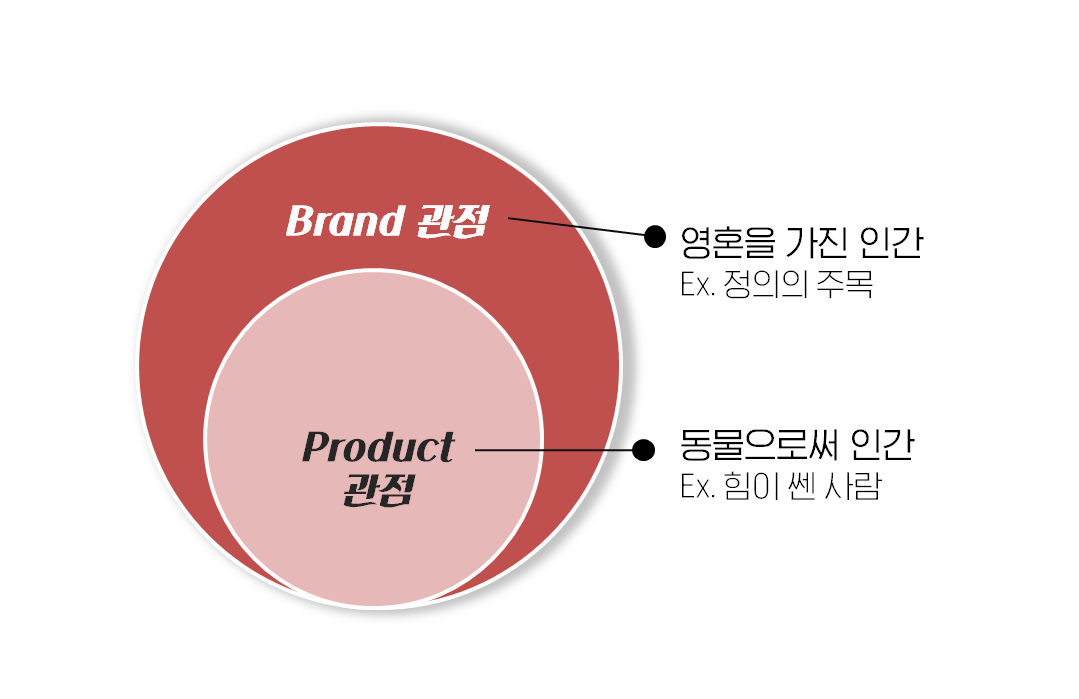 Brand 관점

영혼을 가진 인간
Ex. 정의의 주목

Product 관점

동물으로써 인간
Ex. 힘이 쎈 사람